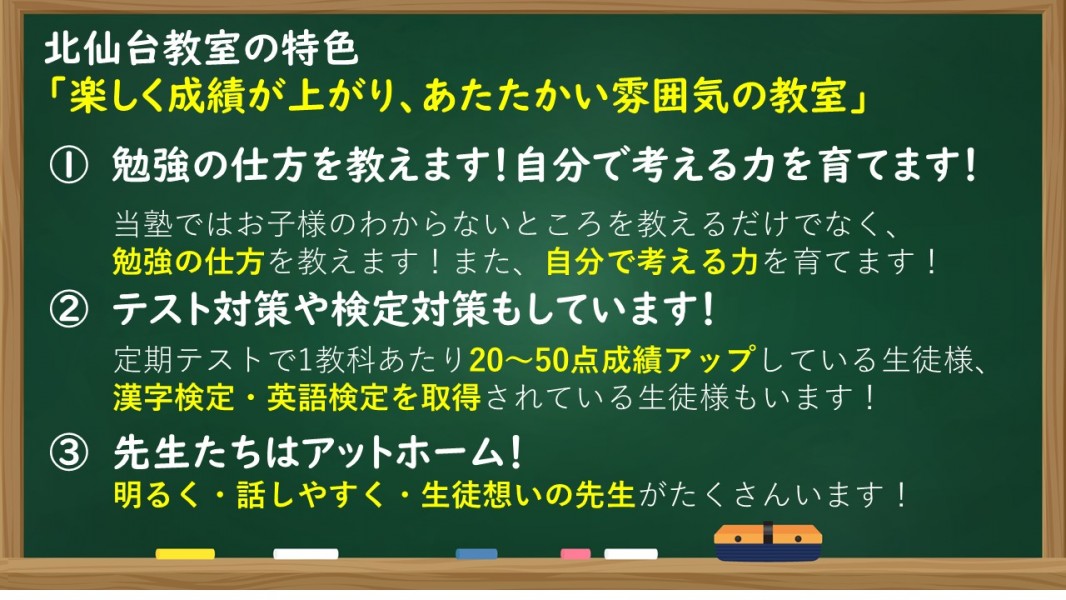 北仙台教室の特色
「楽しく成績が上がり、あたたかい雰囲気の教室」

① 勉強の仕方を教えます！自分で考える力を育てます！

当塾ではお子様のわからないところを教えるだけでなく、勉強の仕方を教えます！また、自分で考える力を育てます！

② テスト対策や検定対策もしています！

定期テストで1教科あたり20～50点成績アップしている生徒様、漢字検定・英語検定を取得されている生徒様もいます！

③ 先生たちはアットホーム！

明るく・話しやすく・生徒想いの先生がたくさんいます！